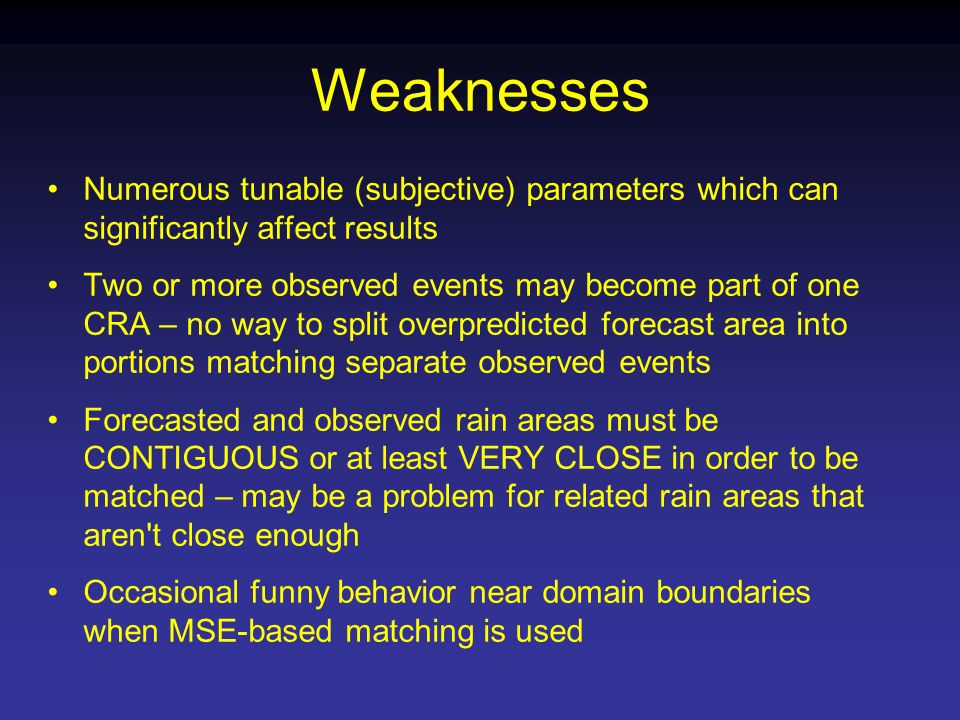 Weaknesses

• Numerous tunable (subjective) parameters which can significantly affect results

• Two or more observed events may become part of one CRA – no way to split overpredicted forecast area into portions matching separate observed events

• Forecasted and observed rain areas must be CONTIGUOUS or at least VERY CLOSE in order to be matched – may be a problem for related rain areas that aren't close enough

• Occasional funny behavior near domain boundaries when MSE-based matching is used